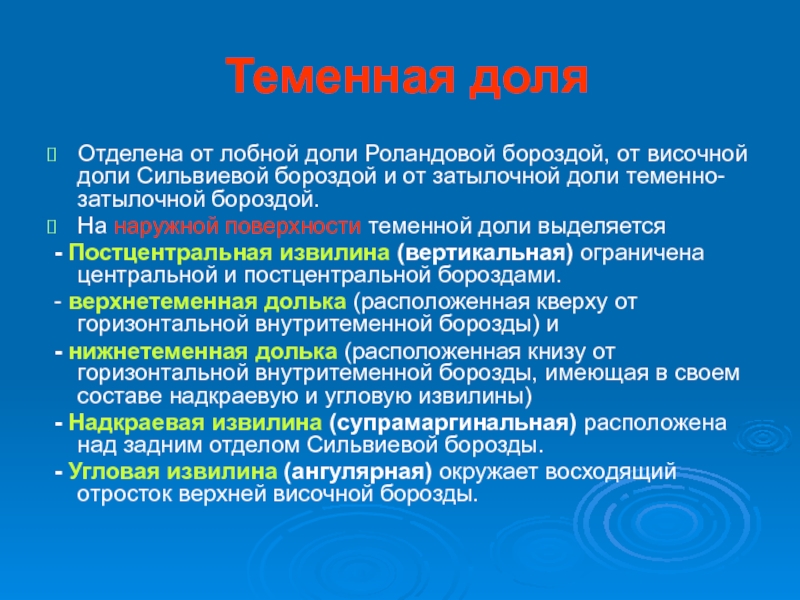 Теменная доля

Отделена от лобной доли Роландовой бороздой, от височной доли Сильвиевой бороздой и от затылочной доли теменно-затылочной бороздой.

На наружной поверхности теменной доли выделяется

- Постцентральная извилина (вертикальная) ограничена центральной и постцентральной бороздами.

- верхнетеменная долька (расположенная кверху от горизонтальной внутритеменной борозды) и

- нижнетеменная долька (расположенная книзу от горизонтальной внутритеменной борозды, имеющая в своем составе надкраевую и угловую извилины)

- Надкраевая извилина (супрамаргинальная) расположена над задним отделом Сильвиевой борозды.

- Угловая извилина (ангулярная) окружает восходящий отросток верхней височной борозды.